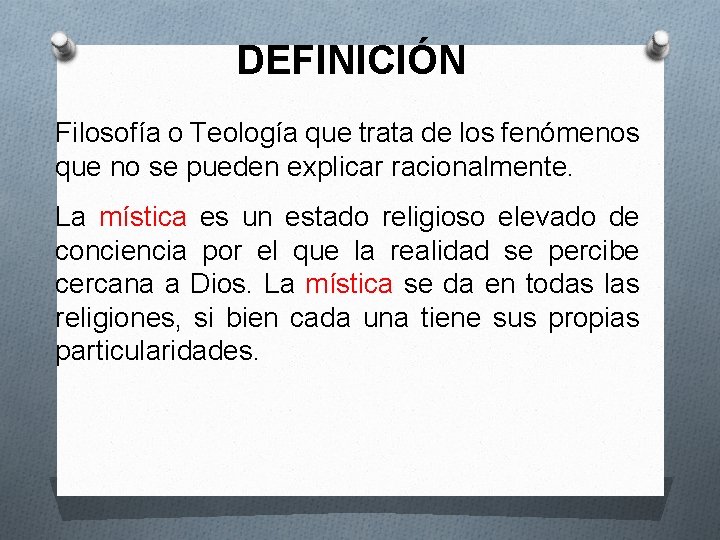 DEFINICIÓN

Filosofía o Teología que trata de los fenómenos que no se pueden explicar racionalmente.

La mística es un estado religioso elevado de conciencia por el que la realidad se percibe cercana a Dios. La mística se da en todas las religiones, si bien cada una tiene sus propias particularidades.